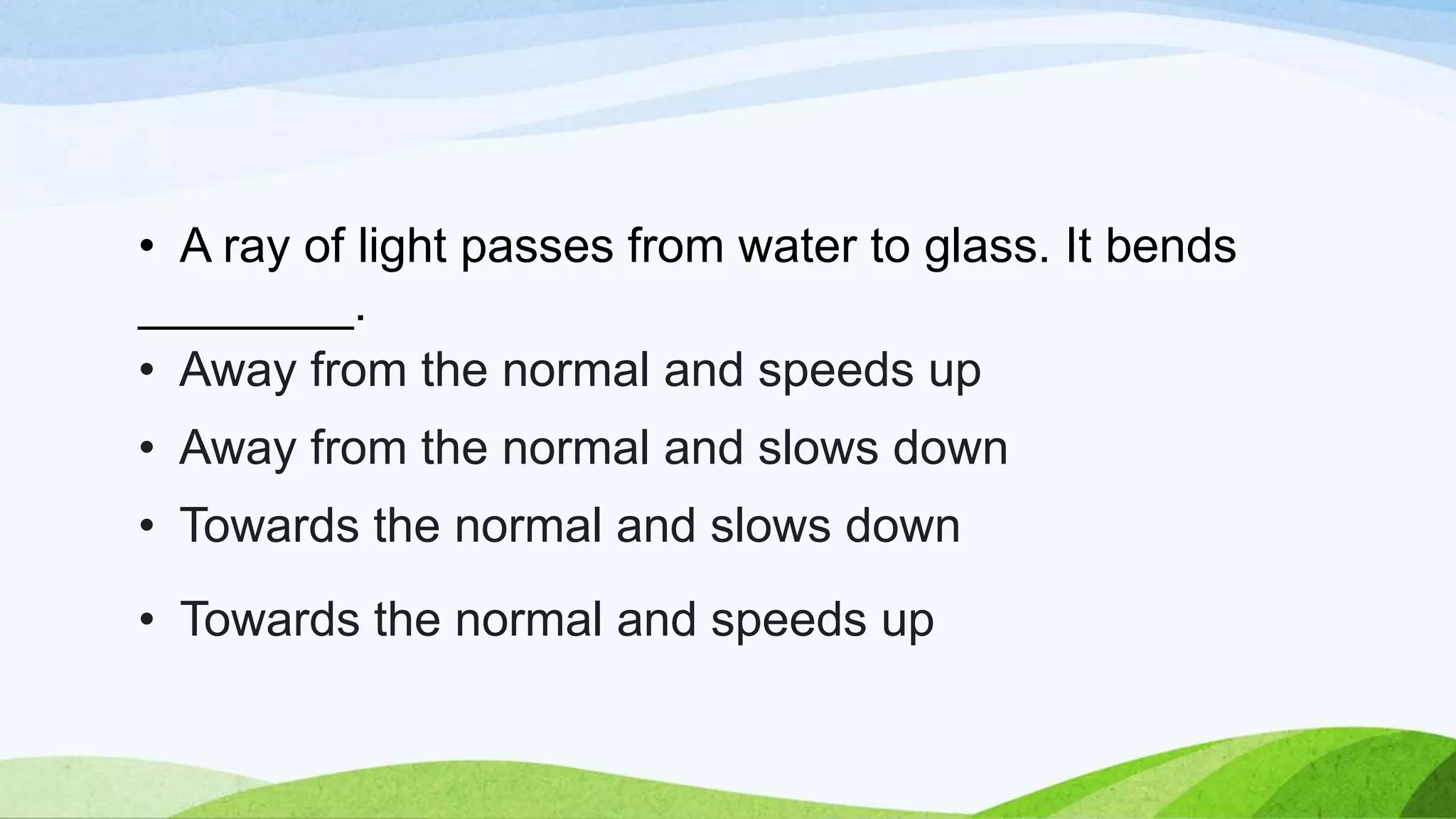 • A ray of light passes from water to glass. It bends ________.

• Away from the normal and speeds up

• Away from the normal and slows down

• Towards the normal and slows down

• Towards the normal and speeds up